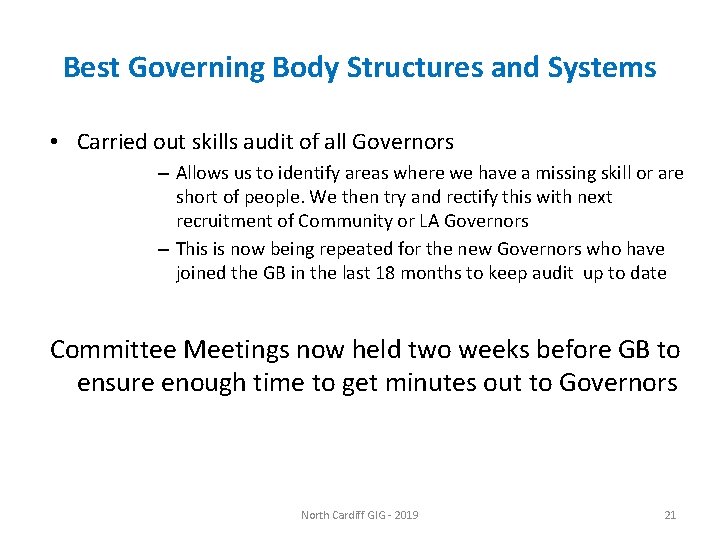 Best Governing Body Structures and Systems

• Carried out skills audit of all Governors

– Allows us to identify areas where we have a missing skill or are short of people. We then try and rectify this with next recruitment of Community or LA Governors

– This is now being repeated for the new Governors who have joined the GB in the last 18 months to keep audit up to date

Committee Meetings now held two weeks before GB to ensure enough time to get minutes out to Governors

North Cardiff GIG - 2019

21